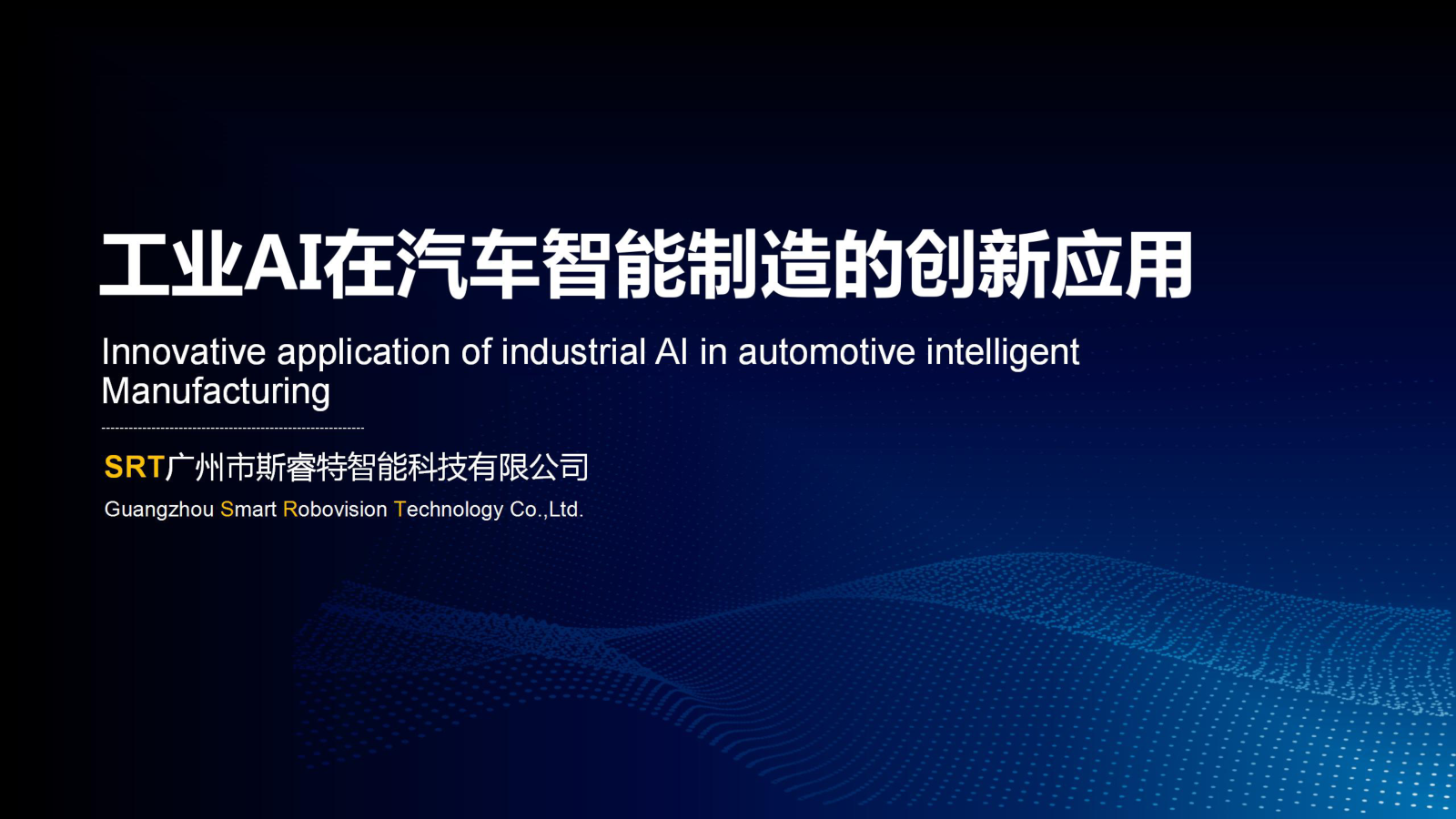 工业AI在汽车智能制造的创新应用

Innovative application of industrial AI in automotive intelligent Manufacturing

SRT广州市斯睿特智能科技有限公司

Guangzhou Smart Robovision Technology Co.,Ltd.